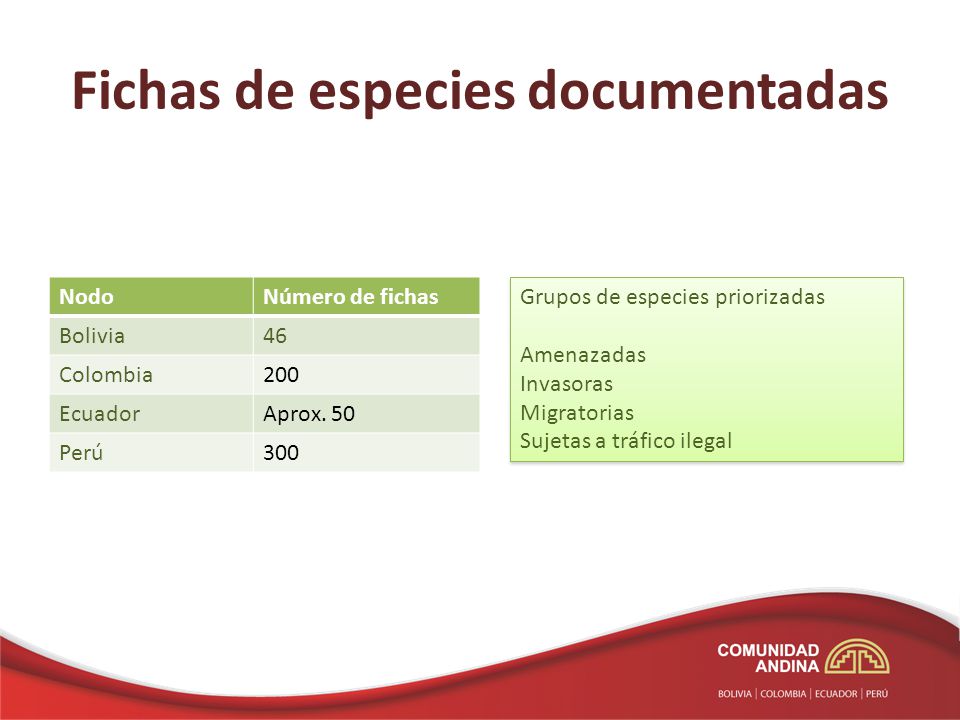 Fichas de especies documentadas

| Nodo | Número de fichas |
|---|---|
| Bolivia | 46 |
| Colombia | 200 |
| Ecuador | Aprox. 50 |
| Perú | 300 |

Grupos de especies priorizadas

Amenazadas
Invasoras
Migratorias
Sujetas a tráfico ilegal

COMUNIDAD ANDINA
BOLIVIA | COLOMBIA | ECUADOR | PERÚ